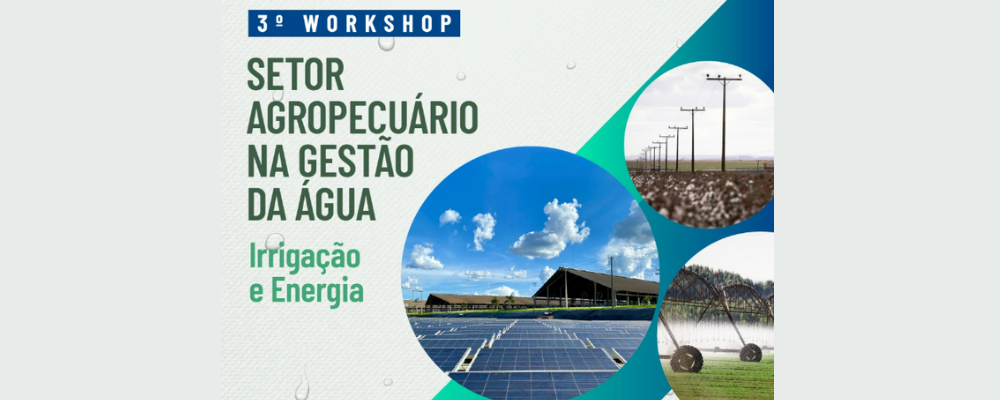 3º WORKSHOP

SETOR AGROPECUÁRIO NA GESTÃO DA ÁGUA

Irrigação e Energia